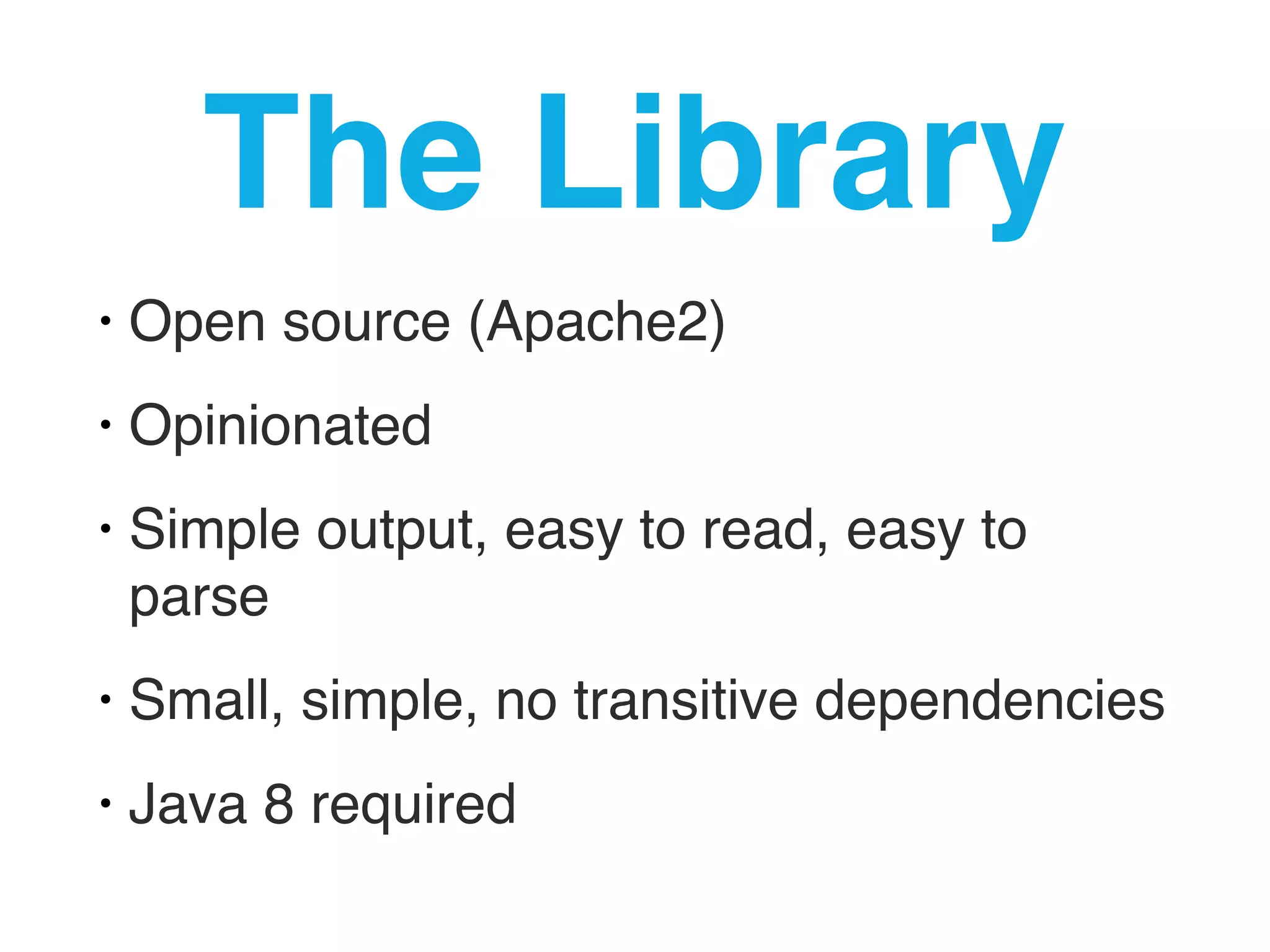 The Library

• Open source (Apache2)

• Opinionated

• Simple output, easy to read, easy to parse

• Small, simple, no transitive dependencies

• Java 8 required